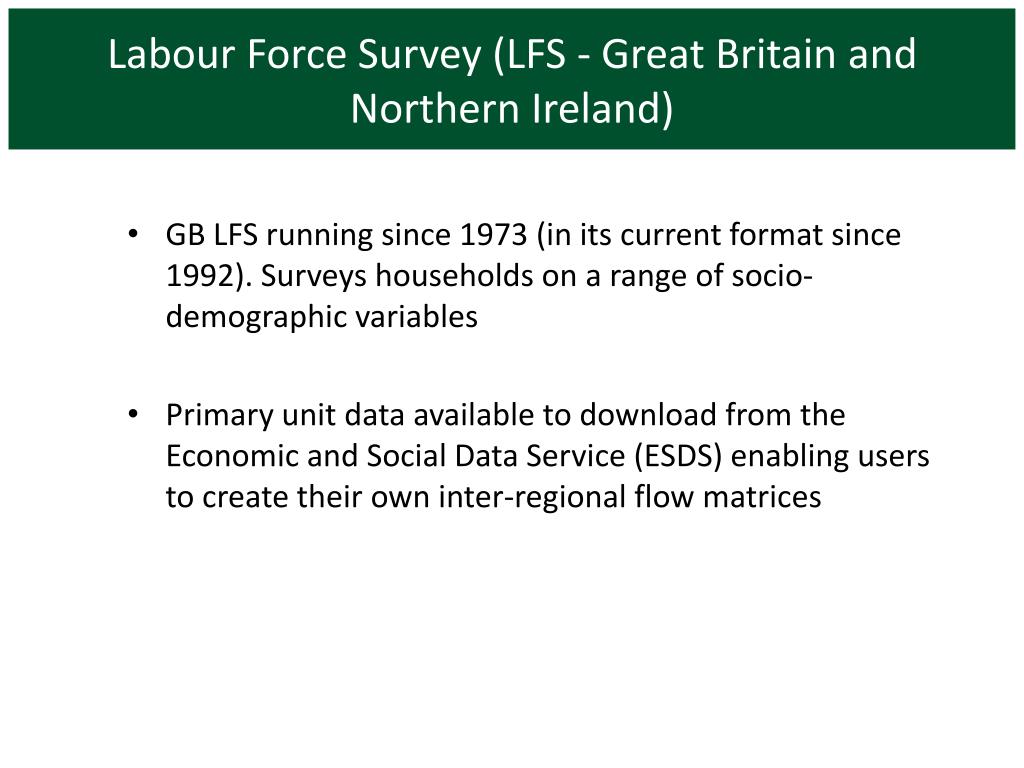 Labour Force Survey (LFS - Great Britain and Northern Ireland)

• GB LFS running since 1973 (in its current format since 1992). Surveys households on a range of socio-demographic variables

• Primary unit data available to download from the Economic and Social Data Service (ESDS) enabling users to create their own inter-regional flow matrices